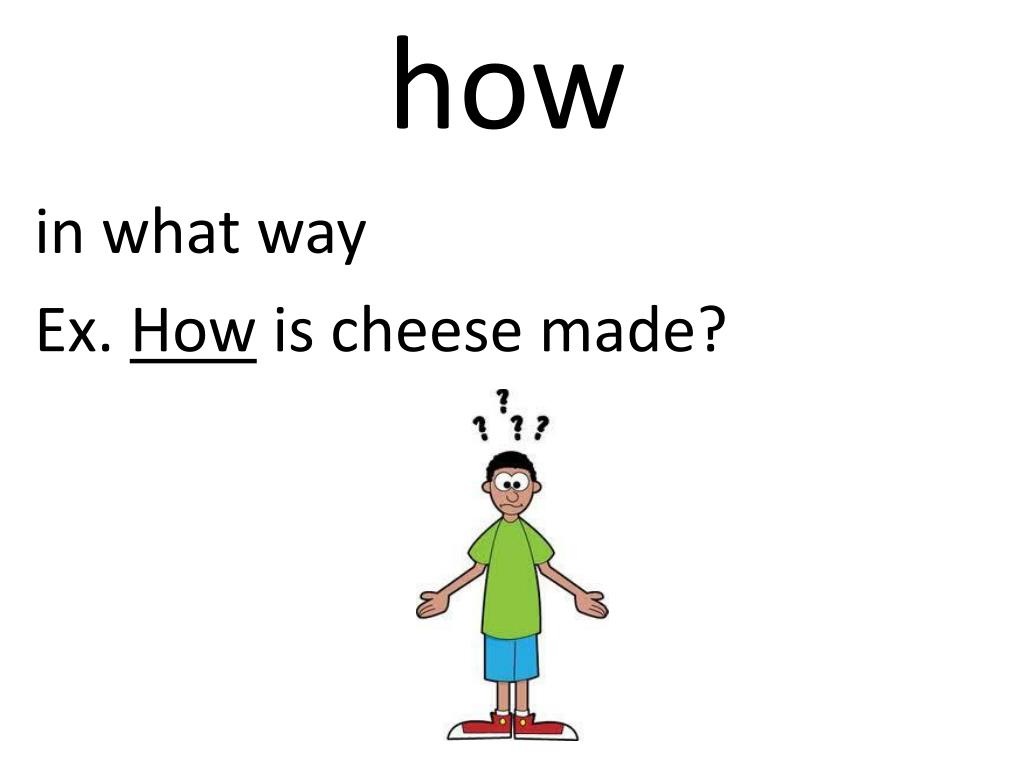 how

in what way

Ex. How is cheese made?

? ? ? ?